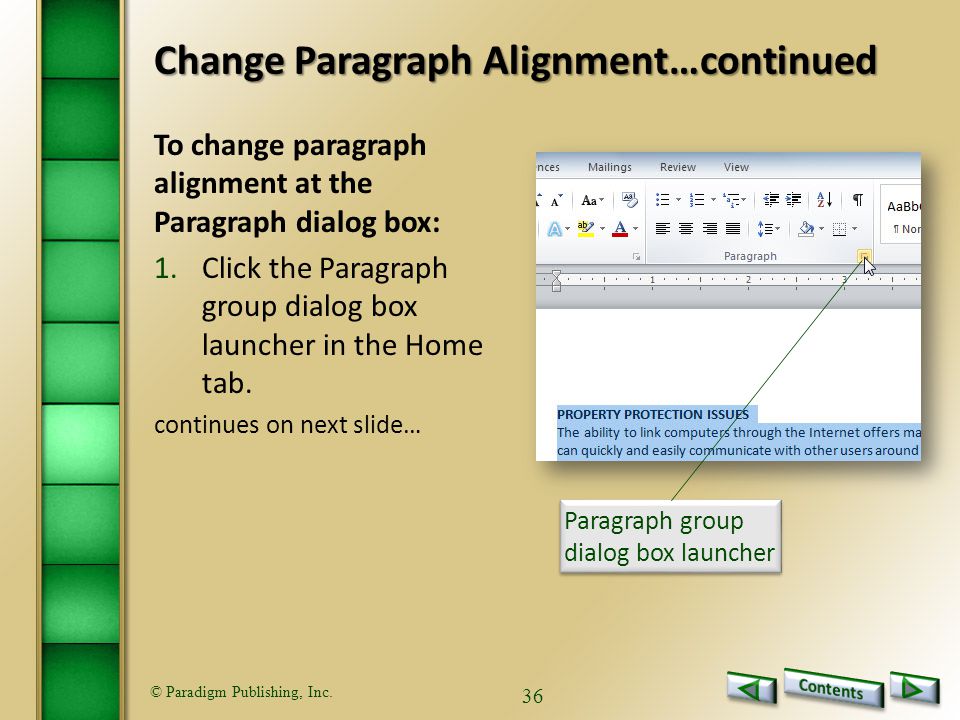 Change Paragraph Alignment…continued

To change paragraph alignment at the Paragraph dialog box:

1. Click the Paragraph group dialog box launcher in the Home tab.

continues on next slide…

nces Mailings Review View

Aa AaBb

¶ Nor

Paragraph

1 2 3

PROPERTY PROTECTION ISSUES
The ability to link computers through the Internet offers ma
can quickly and easily communicate with other users around

Paragraph group dialog box launcher

© Paradigm Publishing, Inc.

36

Contents